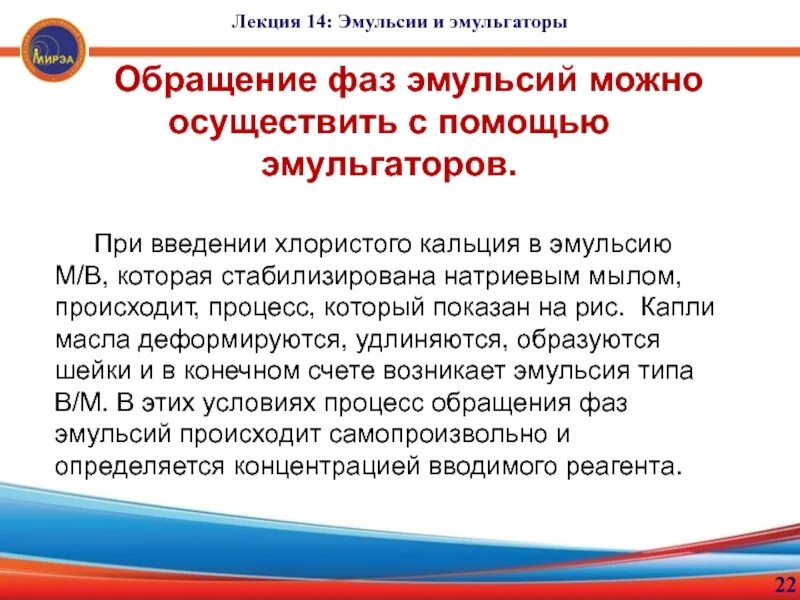 МИРЭА

Лекция 14: Эмульсии и эмульгаторы

Обращение фаз эмульсий можно осуществить с помощью эмульгаторов.

При введении хлористого кальция в эмульсию М/В, которая стабилизирована натриевым мылом, происходит, процесс, который показан на рис. Капли масла деформируются, удлиняются, образуются шейки и в конечном счете возникает эмульсия типа В/М. В этих условиях процесс обращения фаз эмульсий происходит самопроизвольно и определяется концентрацией вводимого реагента.

22